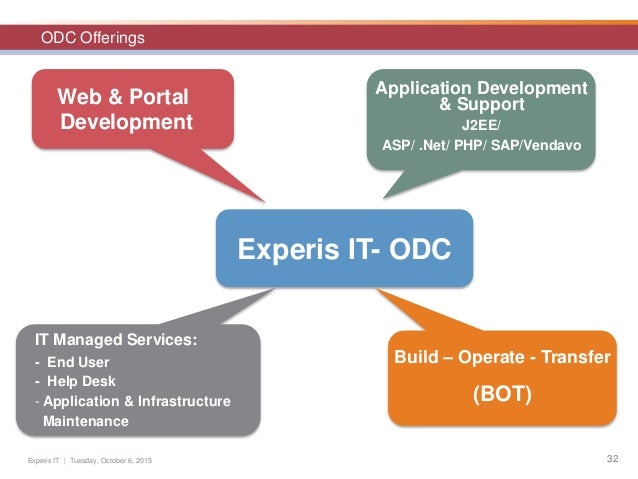 ODC Offerings

Web & Portal Development

Application Development & Support
J2EE/
ASP/ .Net/ PHP/ SAP/Vendavo

Experis IT- ODC

IT Managed Services:
- End User
- Help Desk
- Application & Infrastructure Maintenance

Build – Operate - Transfer
(BOT)

Experis IT | Tuesday, October 6, 2015

32